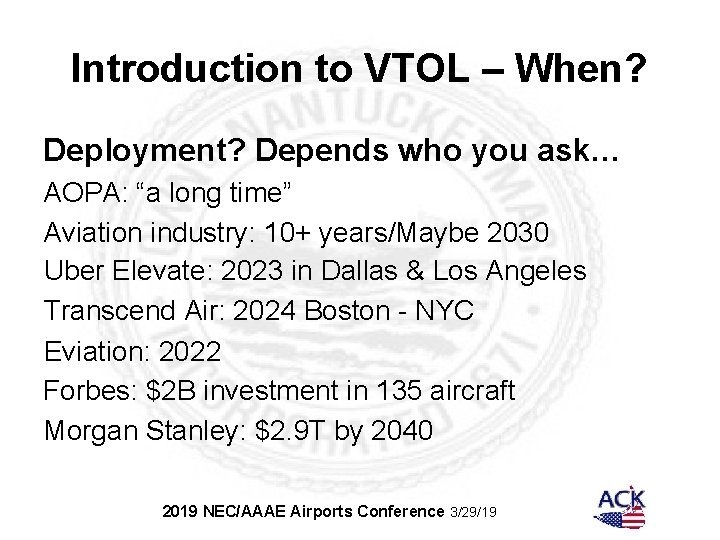 Introduction to VTOL – When?

Deployment? Depends who you ask…

AOPA: “a long time”

Aviation industry: 10+ years/Maybe 2030

Uber Elevate: 2023 in Dallas & Los Angeles

Transcend Air: 2024 Boston - NYC

Eviation: 2022

Forbes: \$2B investment in 135 aircraft

Morgan Stanley: \$2.9T by 2040

2019 NEC/AAAE Airports Conference 3/29/19

ACK